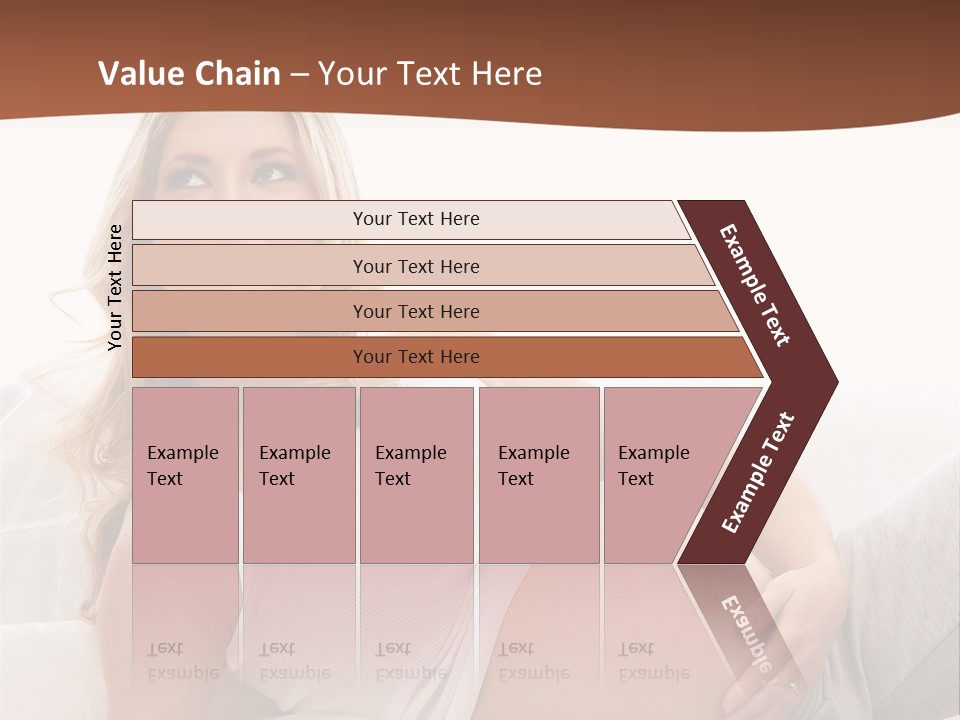 Value Chain – Your Text Here

Your Text Here

Your Text Here

Your Text Here

Your Text Here

Your Text Here

Example Text

Example Text

Example Text

Example Text

Example Text

Example Text

Example Text